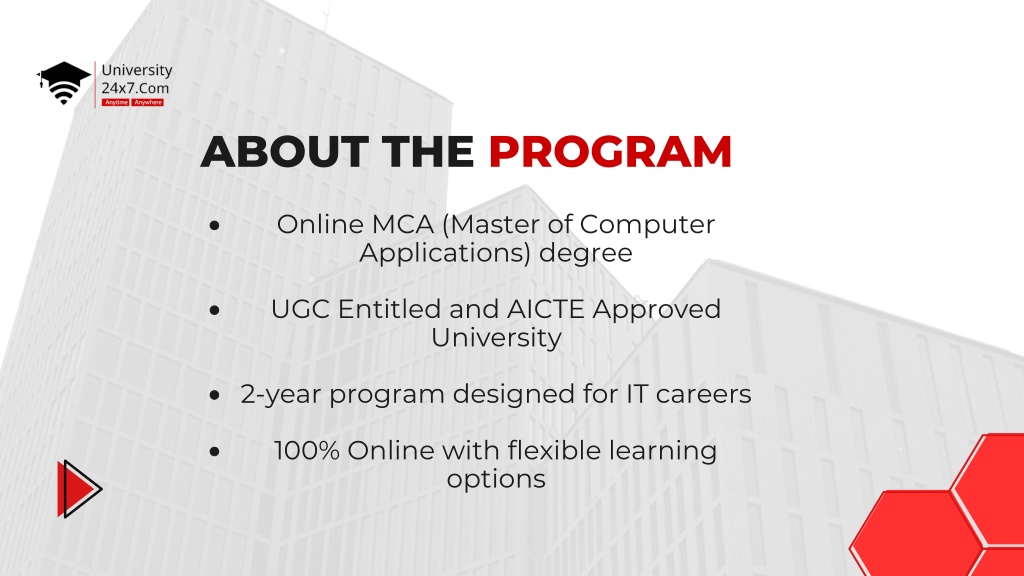 University
24x7.Com
Anytime Anywhere

ABOUT THE PROGRAM

• Online MCA (Master of Computer Applications) degree

• UGC Entitled and AICTE Approved University

• 2-year program designed for IT careers

• 100% Online with flexible learning options